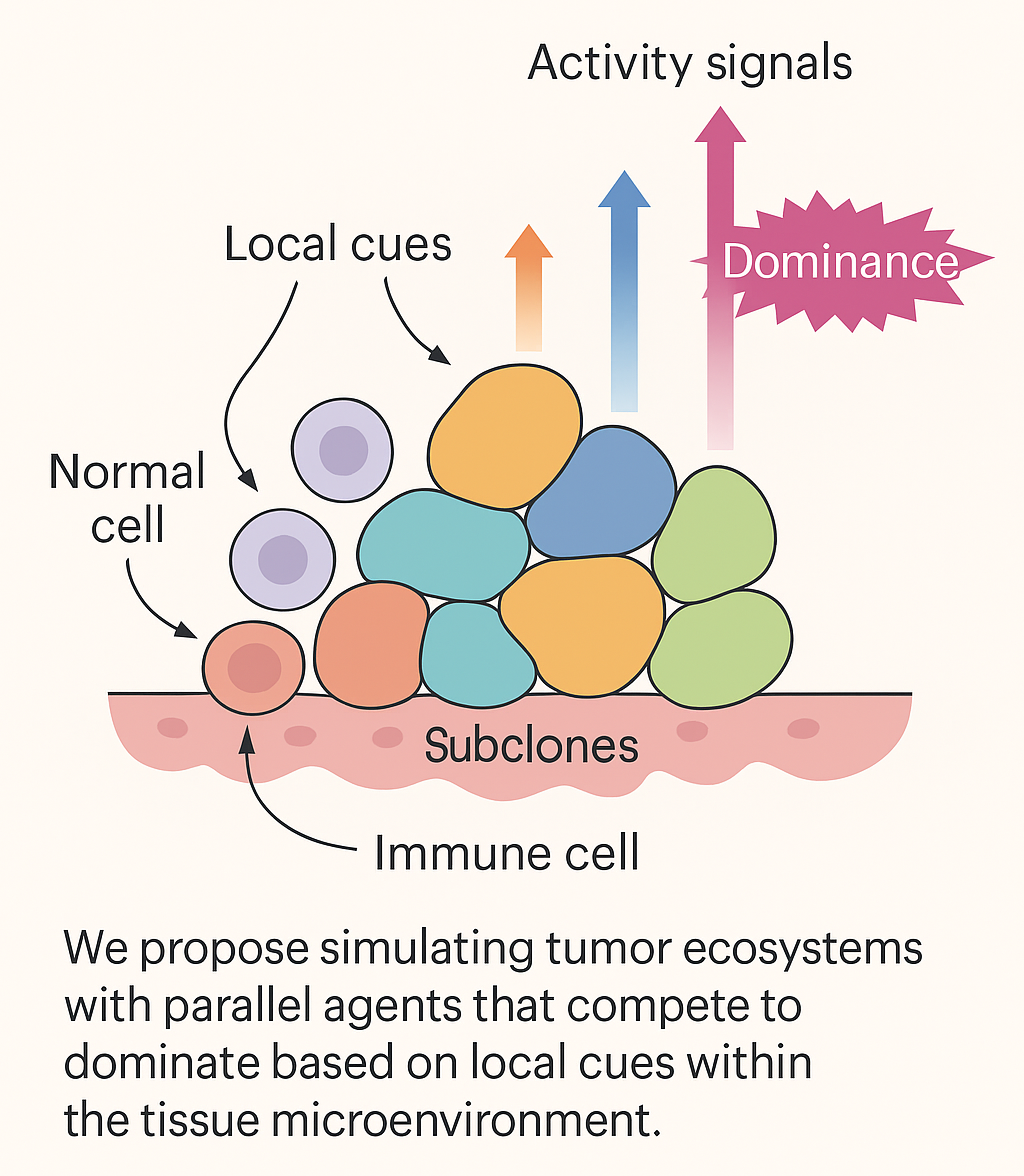 Activity signals

Local cues

Dominance

Normal cell

Subclones

Immune cell

We propose simulating tumor ecosystems with parallel agents that compete to dominate based on local cues within the tissue microenvironment.